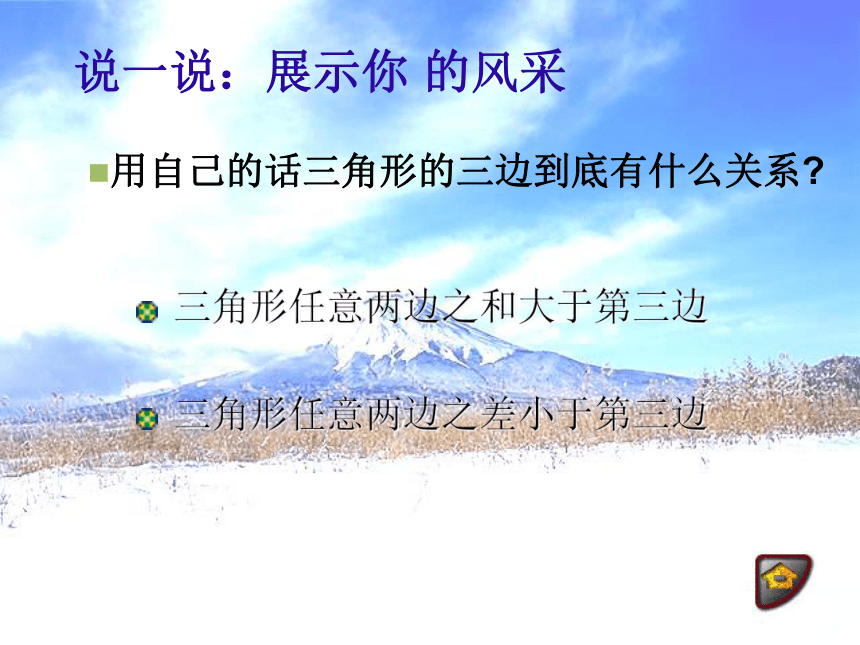 说一说：展示你 的风采

用自己的话三角形的三边到底有什么关系?

三角形任意两边之和大于第三边

三角形任意两边之差小于第三边